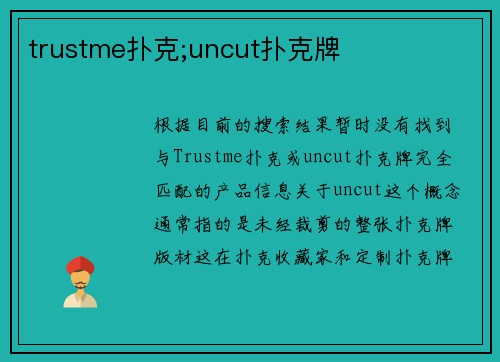 trustme扑克;uncut扑克牌

根据目前的搜索结果暂时没有找到与Trustme扑克或uncut扑克牌完全匹配的产品信息关于uncut这个概念通常指的是未经裁剪的整张扑克牌版材这在扑克收藏家和定制扑克牌